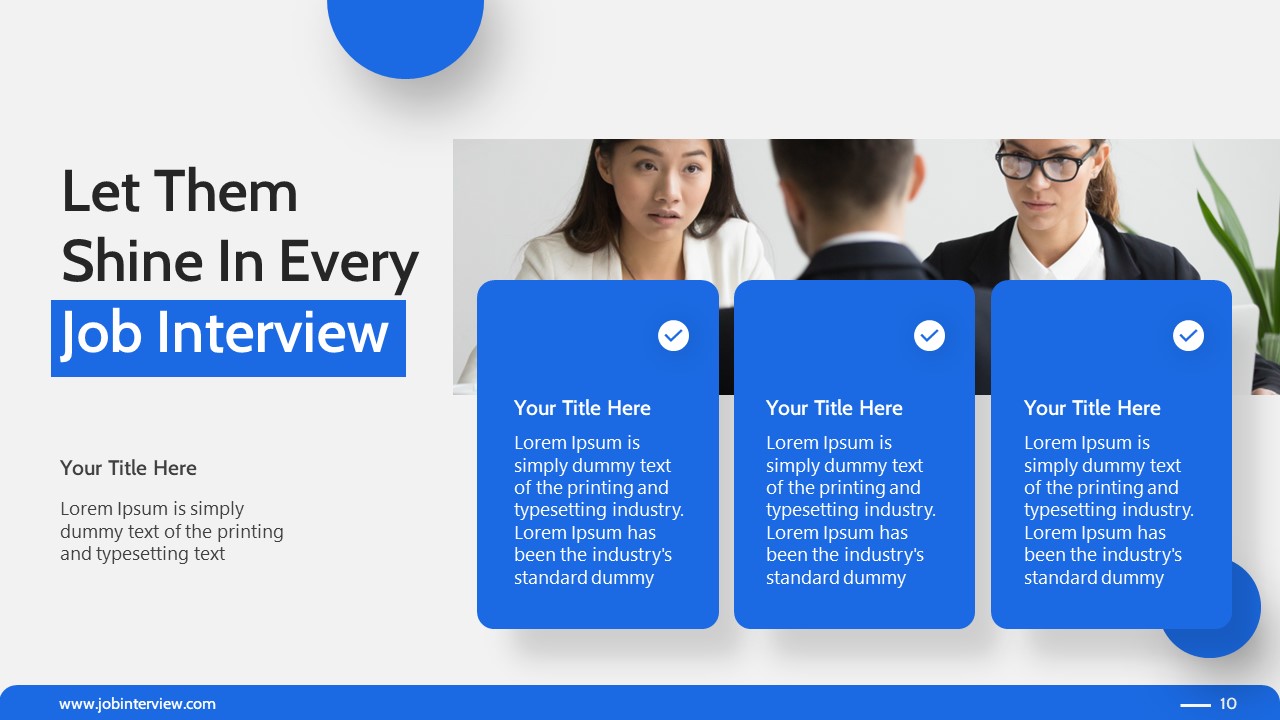 Let Them Shine In Every Job Interview

Your Title Here

Lorem Ipsum is simply dummy text of the printing and typesetting text

Your Title Here

Lorem Ipsum is simply dummy text of the printing and typesetting industry. Lorem Ipsum has been the industry's standard dummy

Your Title Here

Lorem Ipsum is simply dummy text of the printing and typesetting industry. Lorem Ipsum has been the industry's standard dummy

Your Title Here

Lorem Ipsum is simply dummy text of the printing and typesetting industry. Lorem Ipsum has been the industry's standard dummy

www.jobinterview.com

10